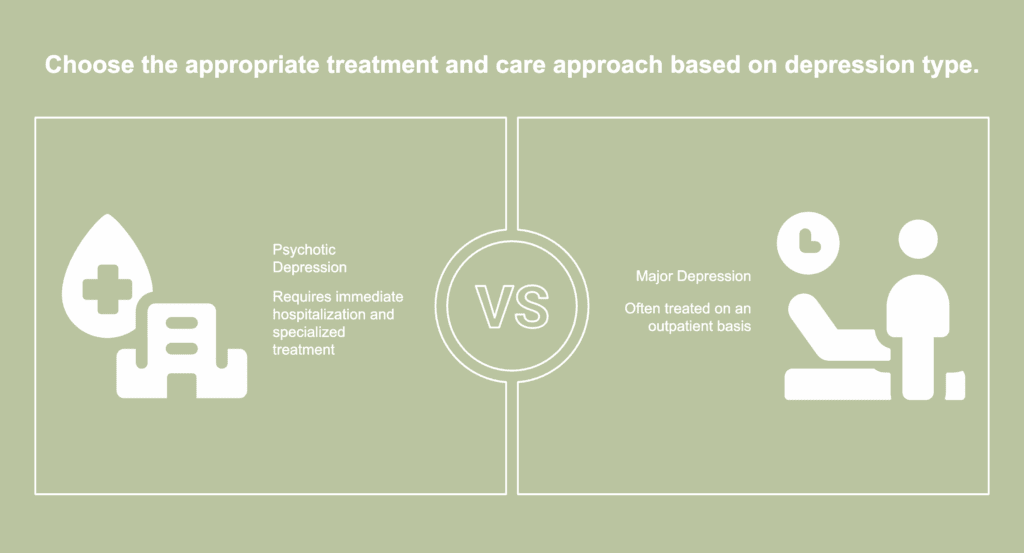 Choose the appropriate treatment and care approach based on depression type.

Psychotic Depression

Requires immediate hospitalization and specialized treatment

VS

Major Depression

Often treated on an outpatient basis